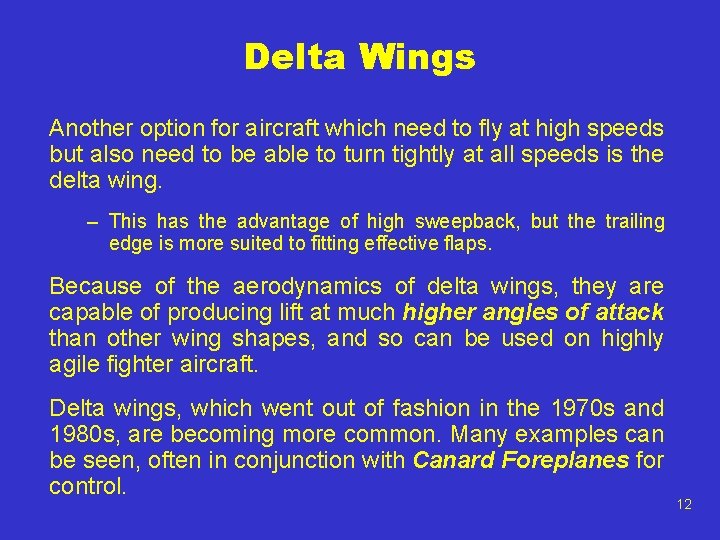 Delta Wings

Another option for aircraft which need to fly at high speeds but also need to be able to turn tightly at all speeds is the delta wing.

– This has the advantage of high sweepback, but the trailing edge is more suited to fitting effective flaps.

Because of the aerodynamics of delta wings, they are capable of producing lift at much higher angles of attack than other wing shapes, and so can be used on highly agile fighter aircraft.

Delta wings, which went out of fashion in the 1970s and 1980s, are becoming more common. Many examples can be seen, often in conjunction with Canard Foreplanes for control.

12